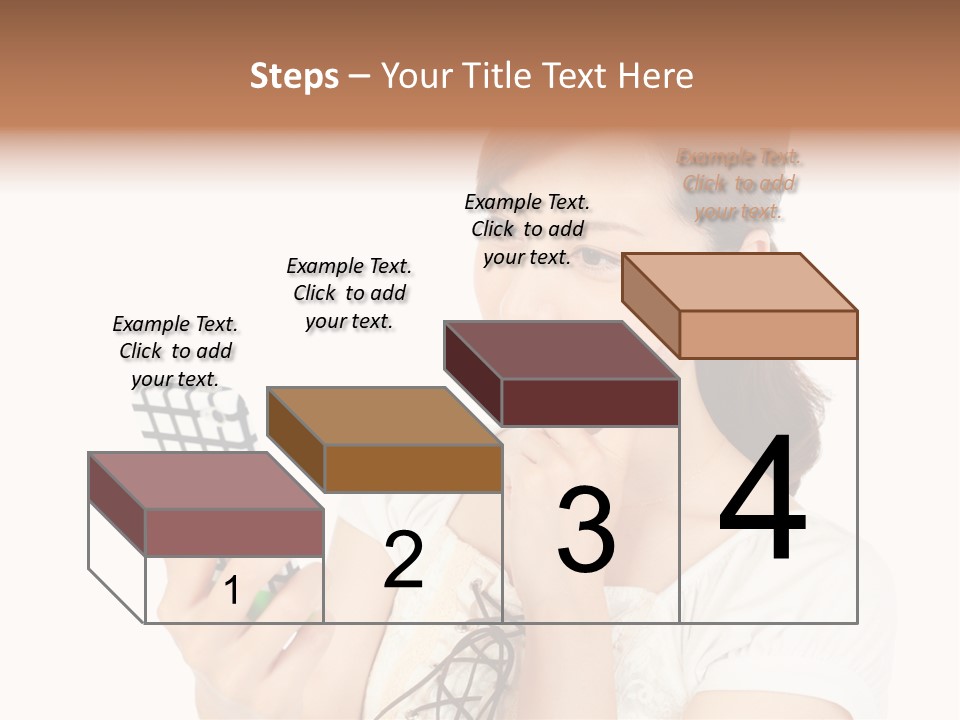 Steps – Your Title Text Here

Example Text. Click to add your text.

Example Text. Click to add your text.

Example Text. Click to add your text.

Example Text. Click to add your text.

1

2

3

4